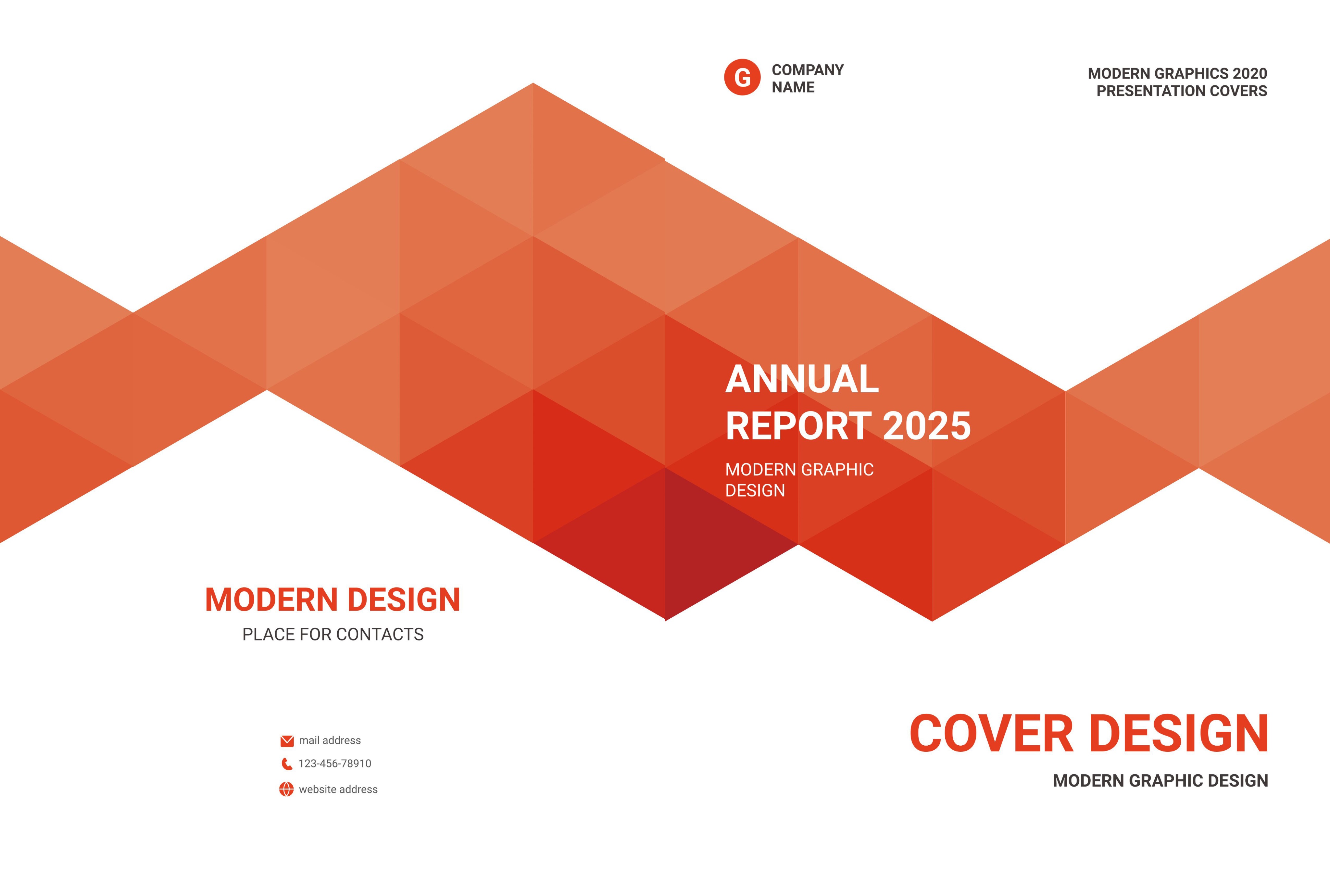 G COMPANY NAME

MODERN GRAPHICS 2020
PRESENTATION COVERS

ANNUAL
REPORT 2025

MODERN GRAPHIC
DESIGN

MODERN DESIGN
PLACE FOR CONTACTS

mail address
123-456-78910
website address

COVER DESIGN
MODERN GRAPHIC DESIGN